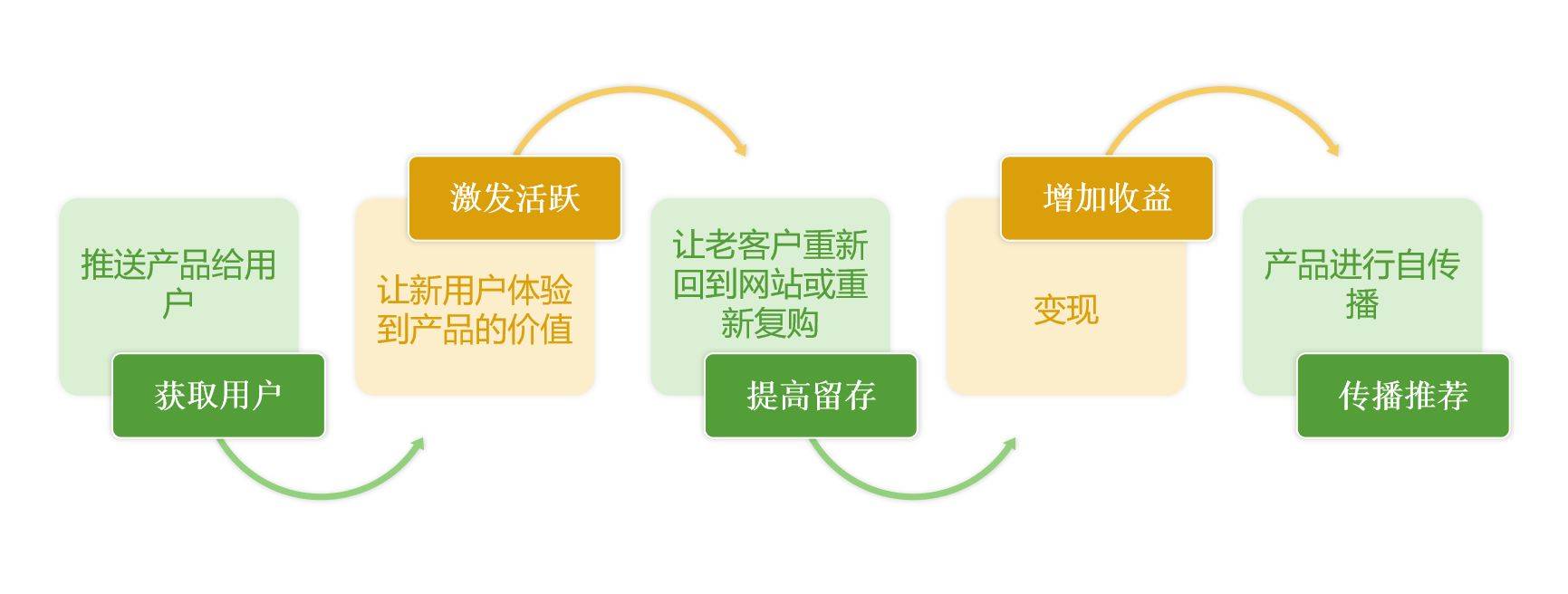 推送产品给用户

获取用户

激发活跃

让新用户体验到产品的价值

让老客户重新回到网站或重新复购

提高留存

增加收益

变现

产品进行自传播

传播推荐